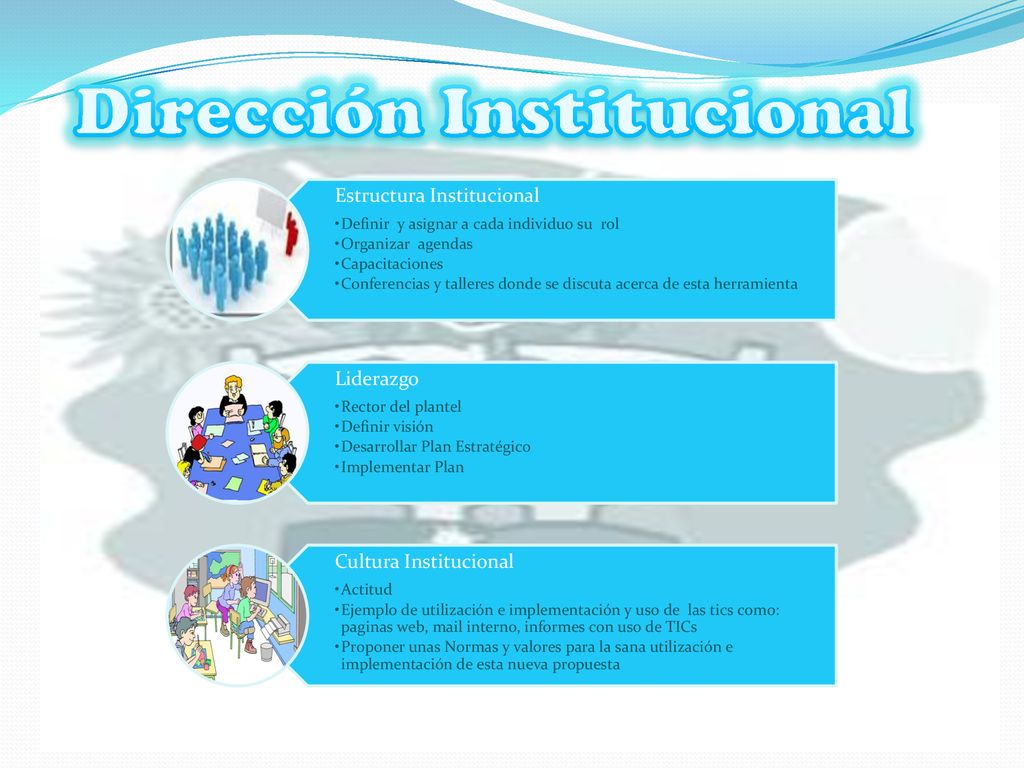 Dirección Institucional

Estructura Institucional

•Definir y asignar a cada individuo su rol
•Organizar agendas
•Capacitaciones
•Conferencias y talleres donde se discuta acerca de esta herramienta

Liderazgo

•Rector del plantel
•Definir visión
•Desarrollar Plan Estratégico
•Implementar Plan

Cultura Institucional

•Actitud
•Ejemplo de utilización e implementación y uso de las tics como: paginas web, mail interno, informes con uso de TICs
•Proponer unas Normas y valores para la sana utilización e implementación de esta nueva propuesta